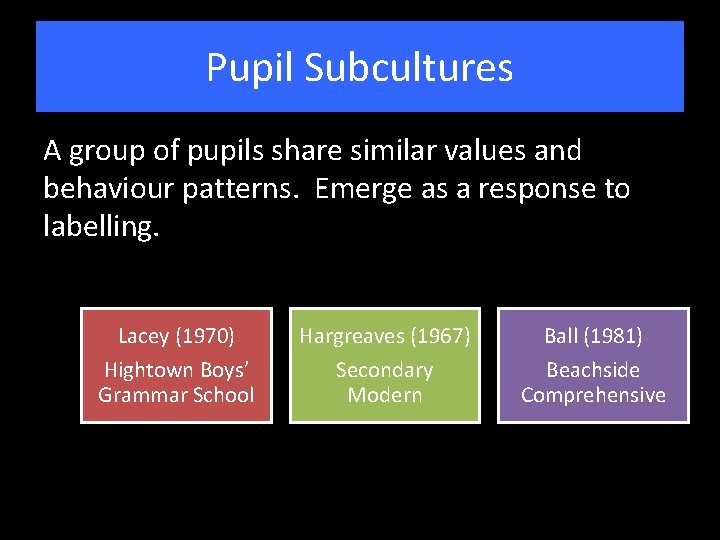 Pupil Subcultures

A group of pupils share similar values and behaviour patterns. Emerge as a response to labelling.

Lacey (1970)
Hightown Boys' Grammar School

Hargreaves (1967)
Secondary Modern

Ball (1981)
Beachside Comprehensive